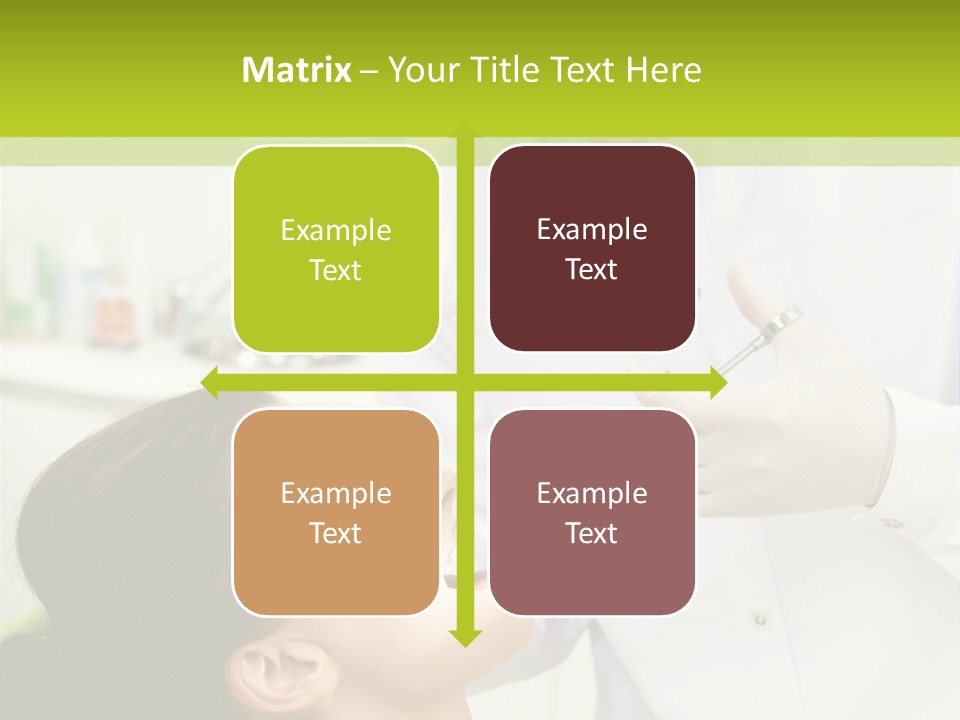 Matrix – Your Title Text Here

Example Text

Example Text

Example Text

Example Text